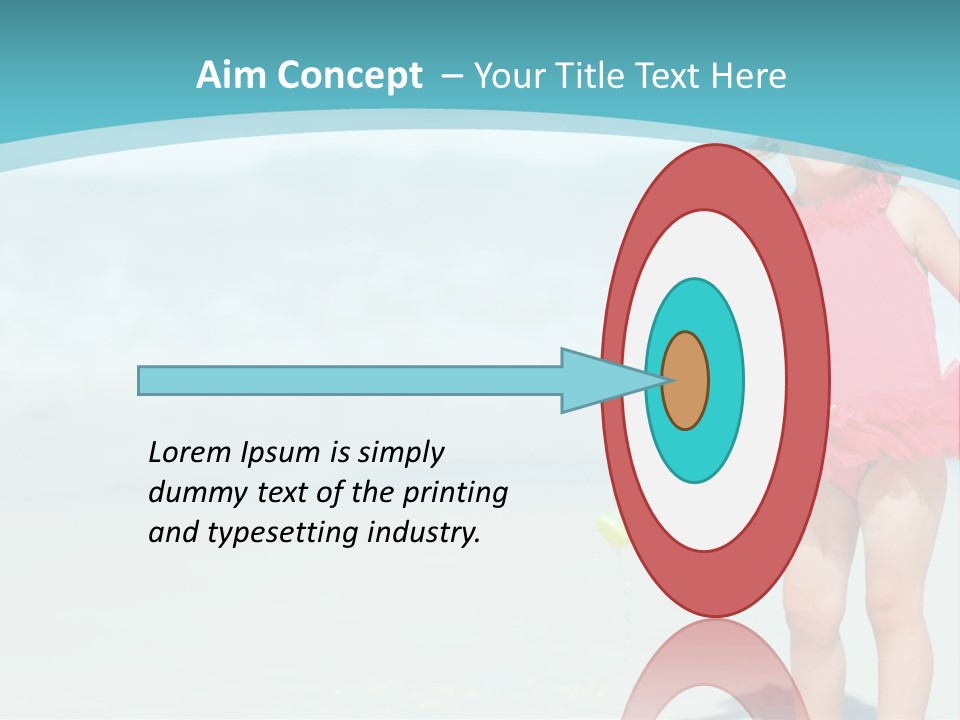 Aim Concept – Your Title Text Here

Lorem Ipsum is simply dummy text of the printing and typesetting industry.